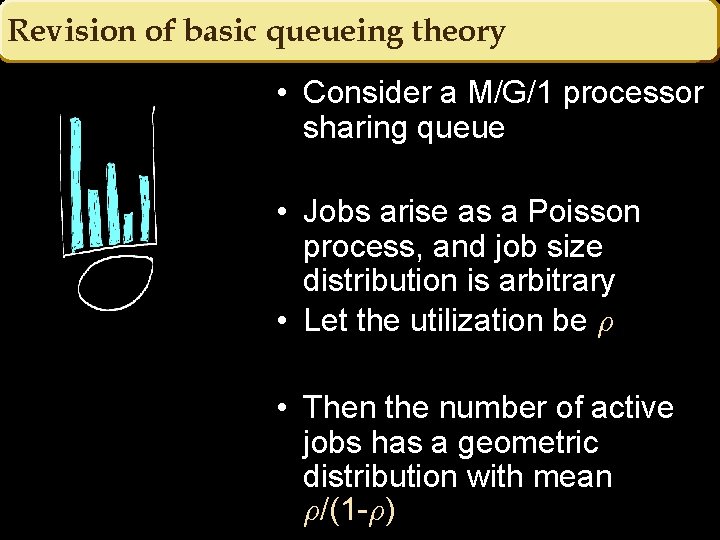 Revision of basic queueing theory

• Consider a M/G/1 processor sharing queue

• Jobs arise as a Poisson process, and job size distribution is arbitrary

• Let the utilization be $\rho$

• Then the number of active jobs has a geometric distribution with mean $\rho/(1-\rho)$